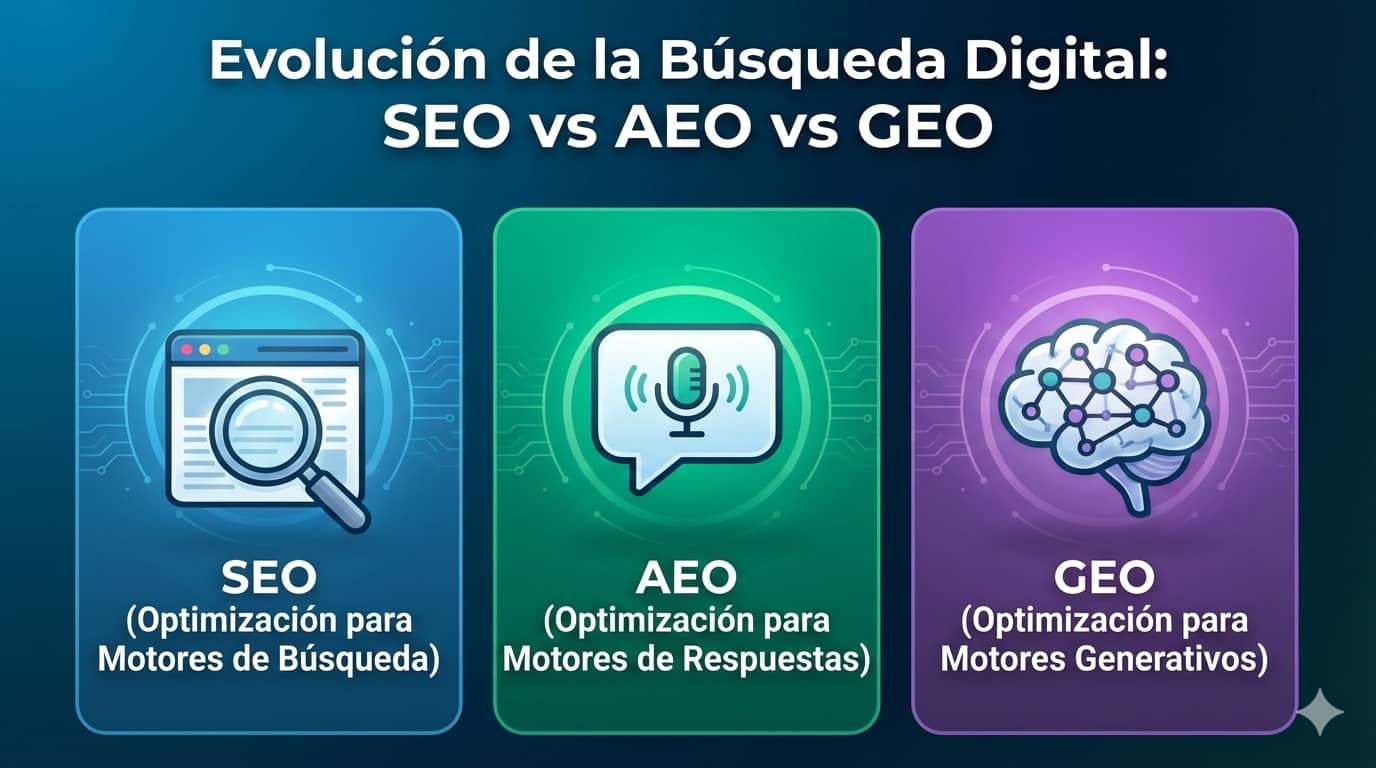 Evolución de la Búsqueda Digital: SEO vs AEO vs GEO

SEO
(Optimización para Motores de Búsqueda)

AEO
(Optimización para Motores de Respuestas)

GEO
(Optimización para Motores Generativos)